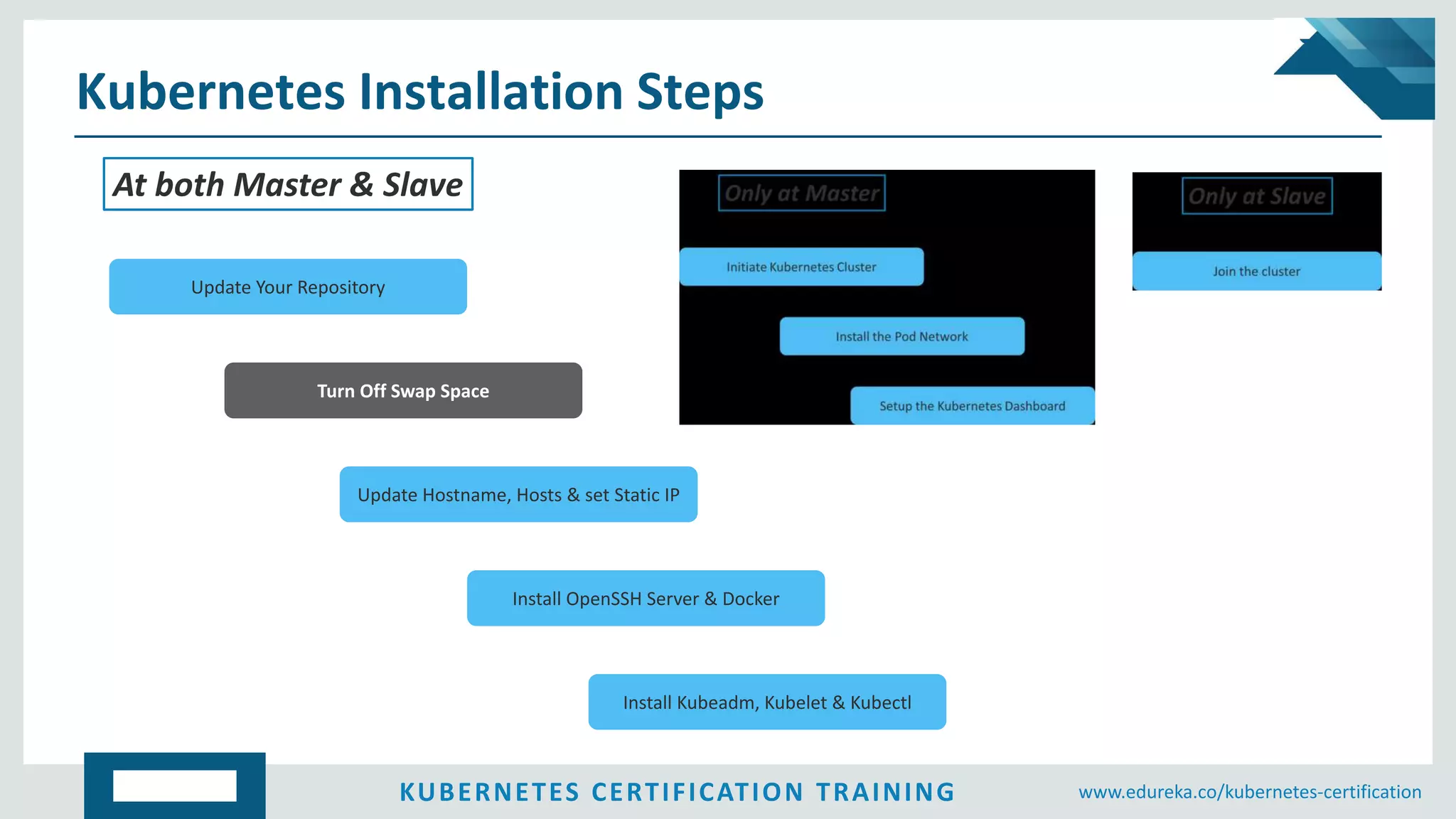 Kubernetes Installation Steps

At both Master & Slave

Update Your Repository

Turn Off Swap Space

Update Hostname, Hosts & set Static IP

Install OpenSSH Server & Docker

Install Kubeadm, Kubelet & Kubectl

Only at Master

Initiate Kubernetes Cluster

Install the Pod Network

Setup the Kubernetes Dashboard

Only at Slave

Join the cluster

KUBERNETES CERTIFICATION TRAINING

www.edureka.co/kubernetes-certification